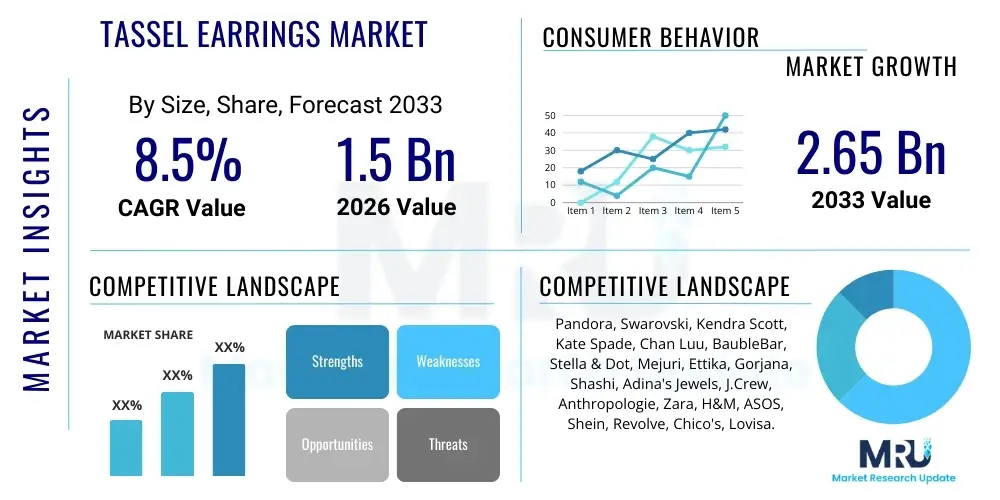 MARKET INSIGHTS

TASSEL EARRINGS MARKET

By Size, Share, Forecast 2033

8.5%
CAGR Value

1.5 Bn
2026 Value

CONSUMER BEHAVIOR

MARKET GROWTH

50
40
30
20
10
0
Item 1 Item 2 Item 3 Item 4 Item 5

2.65 Bn
2033 Value

COMPETITIVE LANDSCAPE

MARKET SHARE

XX%
XX%
XX%

Strengths
Weaknesses
Opportunities
Threats

COMPETITIVE LANDSCAPE

Pandora, Swarovski, Kendra Scott, Kate Spade, Chan Luu, BaubleBar, Stella & Dot, Mejuri, Ettika, Gorjana, Shashi, Adina's Jewels, J.Crew, Anthropologie, Zara, H&M, ASOS, Shein, Revolve, Chico's, Lovisa.

MRU
Market Research Update